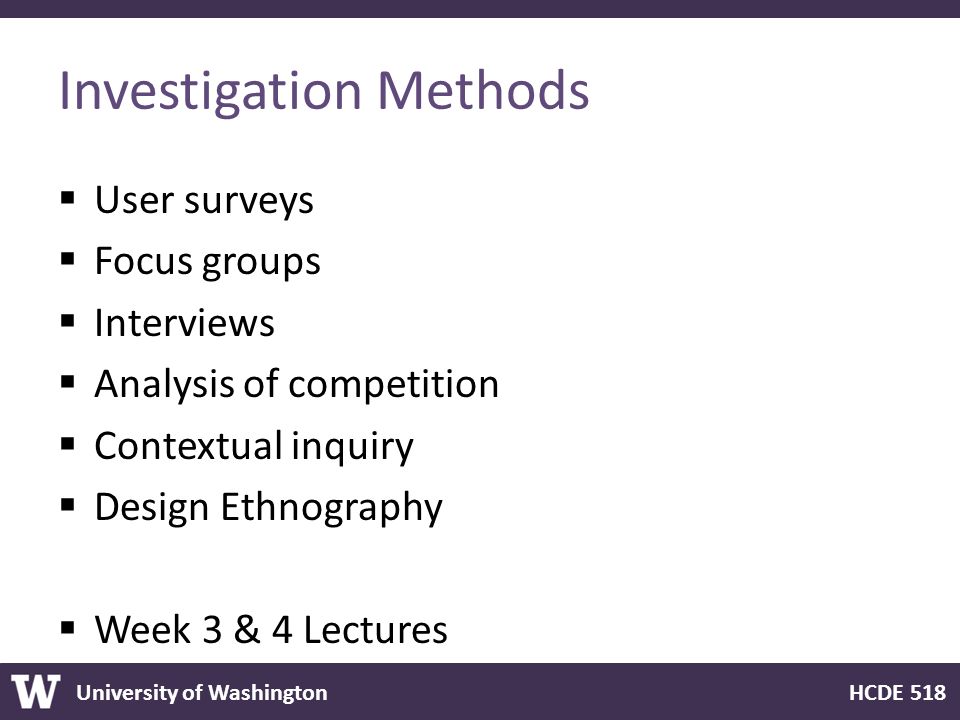 Investigation Methods

▪ User surveys
▪ Focus groups
▪ Interviews
▪ Analysis of competition
▪ Contextual inquiry
▪ Design Ethnography

▪ Week 3 & 4 Lectures

W University of Washington

HCDE 518